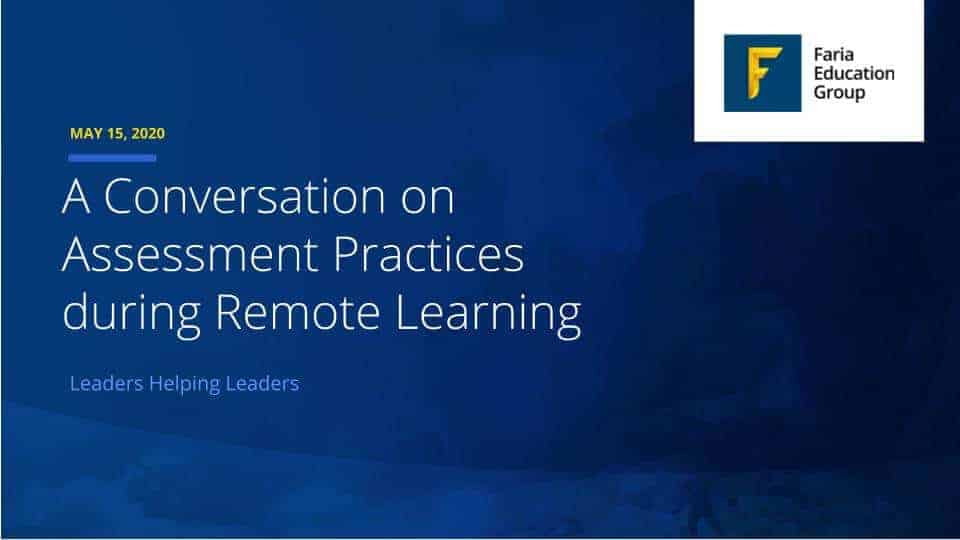 F
Faria Education Group

MAY 15, 2020

A Conversation on Assessment Practices during Remote Learning

Leaders Helping Leaders